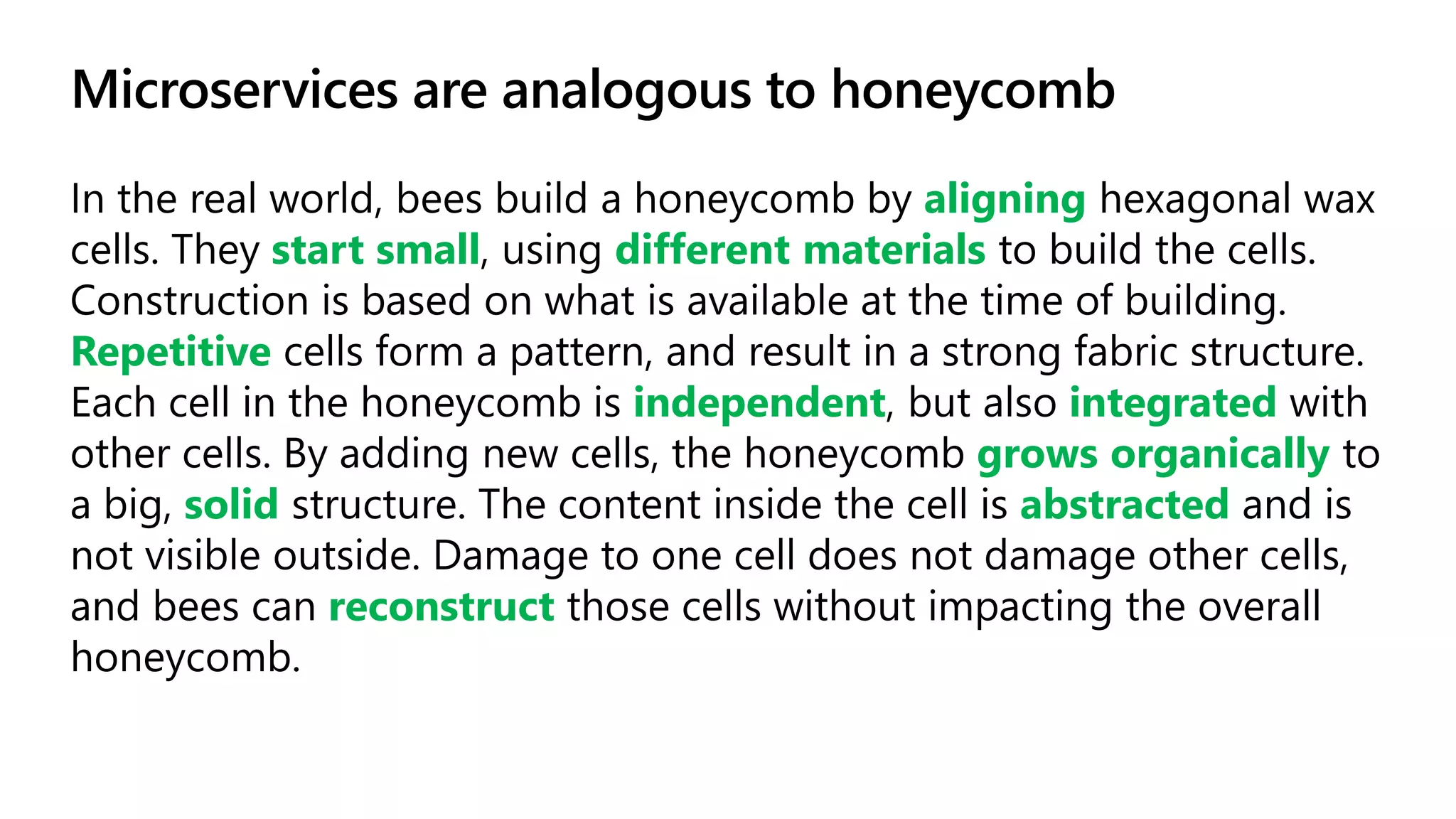 Microservices are analogous to honeycomb

In the real world, bees build a honeycomb by aligning hexagonal wax cells. They start small, using different materials to build the cells. Construction is based on what is available at the time of building. Repetitive cells form a pattern, and result in a strong fabric structure. Each cell in the honeycomb is independent, but also integrated with other cells. By adding new cells, the honeycomb grows organically to a big, solid structure. The content inside the cell is abstracted and is not visible outside. Damage to one cell does not damage other cells, and bees can reconstruct those cells without impacting the overall honeycomb.